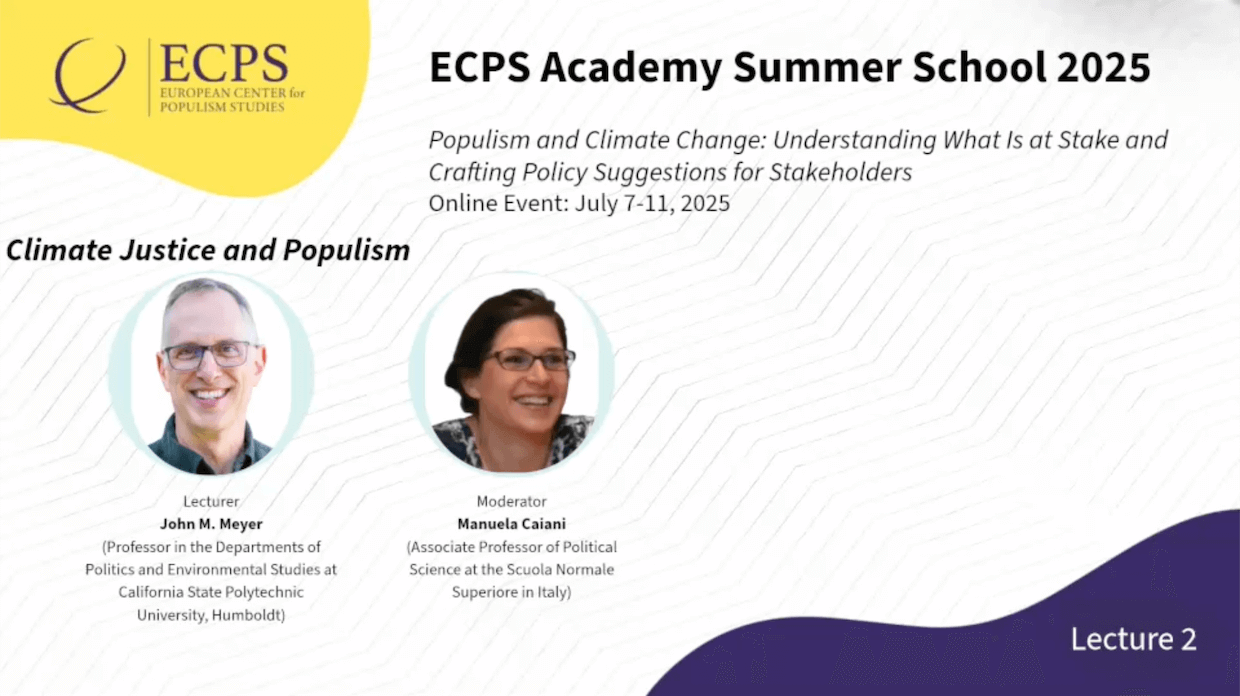 ECPS
EUROPEAN CENTER for POPULISM STUDIES

ECPS Academy Summer School 2025

Populism and Climate Change: Understanding What Is at Stake and Crafting Policy Suggestions for Stakeholders
Online Event: July 7-11, 2025

Climate Justice and Populism

Lecturer
John M. Meyer
(Professor in the Departments of Politics and Environmental Studies at California State Polytechnic University, Humboldt)

Moderator
Manuela Caiani
(Associate Professor of Political Science at the Scuola Normale Superiore in Italy)

Lecture 2